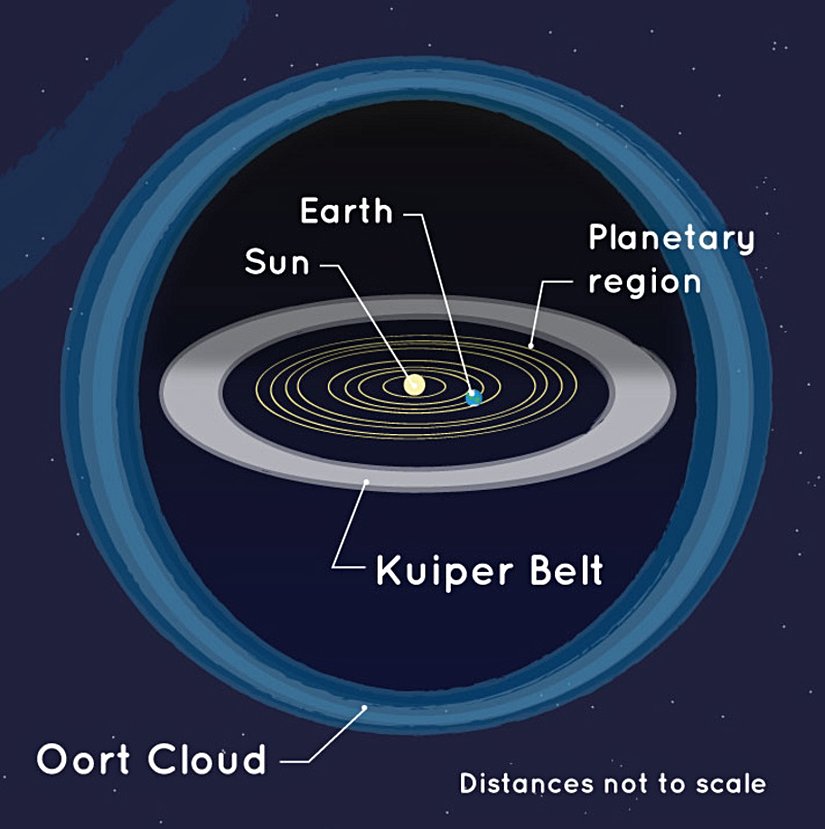 Earth
Sun
Planetary region
Kuiper Belt
Oort Cloud
Distances not to scale